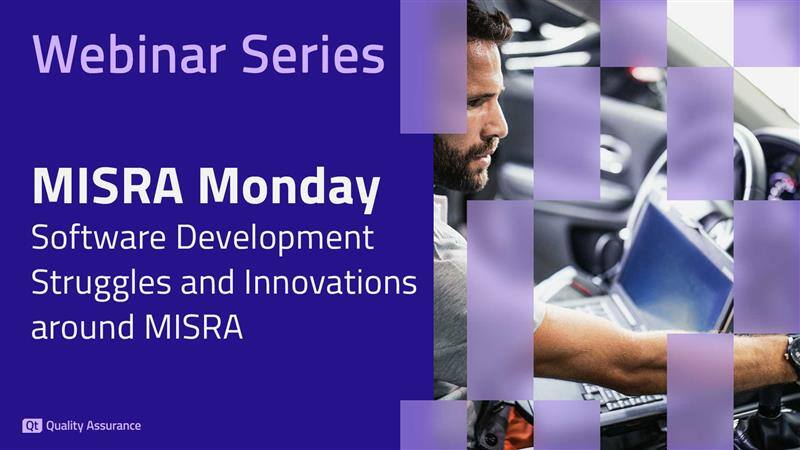 Webinar Series

MISRA Monday
Software Development Struggles and Innovations around MISRA

Qt Quality Assurance